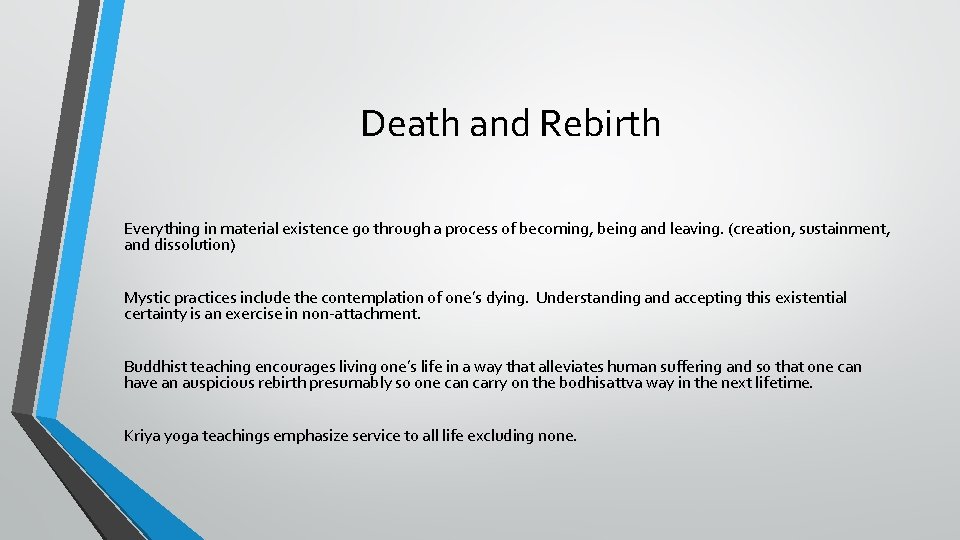 Death and Rebirth

Everything in material existence go through a process of becoming, being and leaving. (creation, sustainment, and dissolution)

Mystic practices include the contemplation of one's dying. Understanding and accepting this existential certainty is an exercise in non-attachment.

Buddhist teaching encourages living one's life in a way that alleviates human suffering and so that one can have an auspicious rebirth presumably so one can carry on the bodhisattva way in the next lifetime.

Kriya yoga teachings emphasize service to all life excluding none.